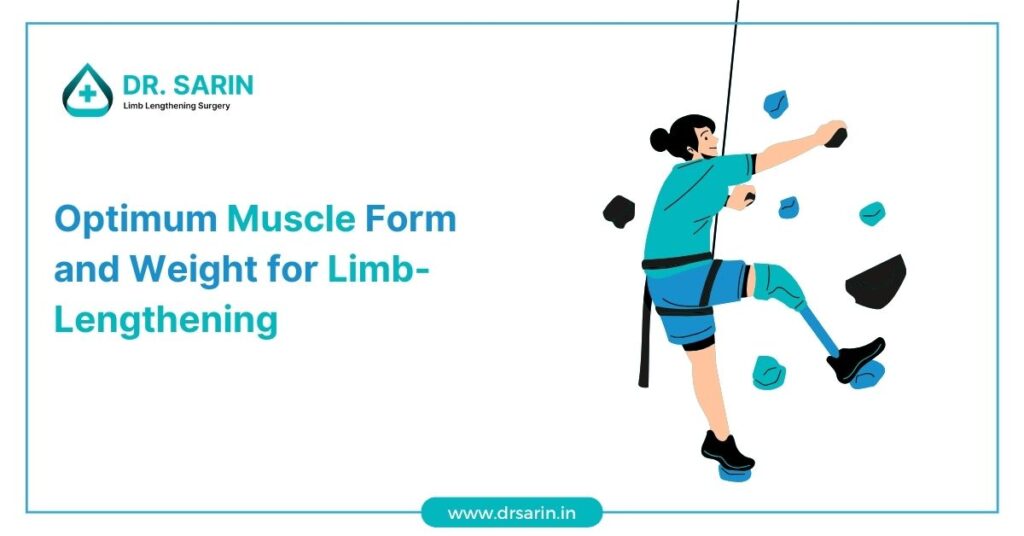 DR. SARIN
Limb Lengthening Surgery

Optimum Muscle Form and Weight for Limb-Lengthening

www.drsarin.in